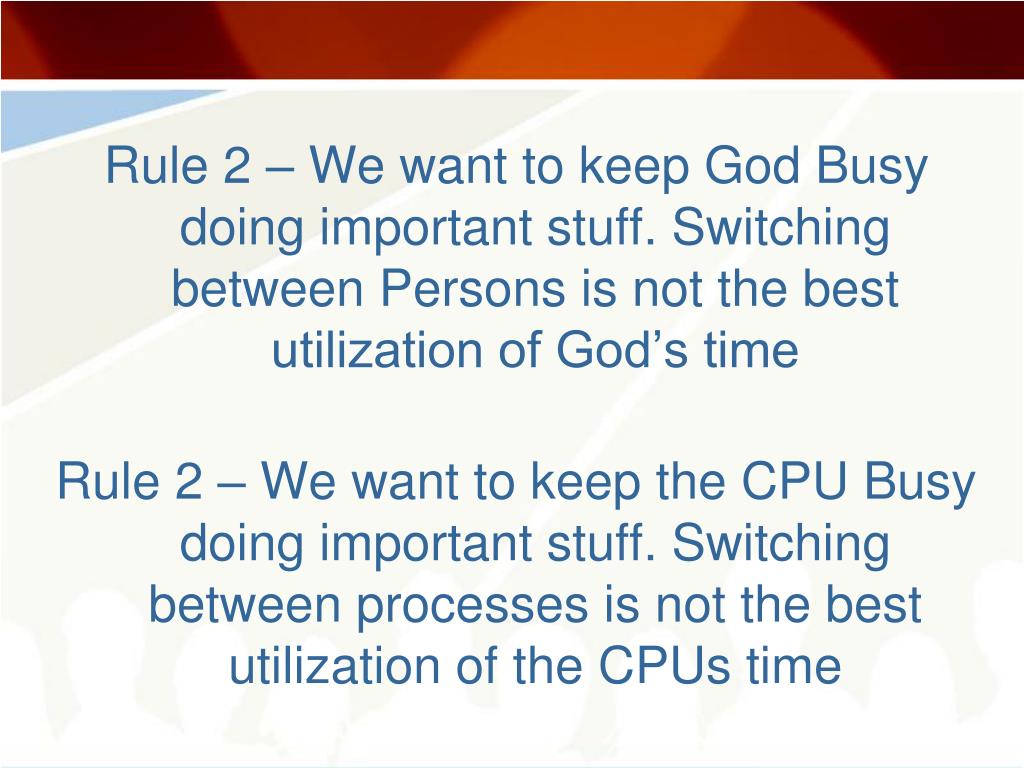 Rule 2 – We want to keep God Busy doing important stuff. Switching between Persons is not the best utilization of God’s time

Rule 2 – We want to keep the CPU Busy doing important stuff. Switching between processes is not the best utilization of the CPUs time